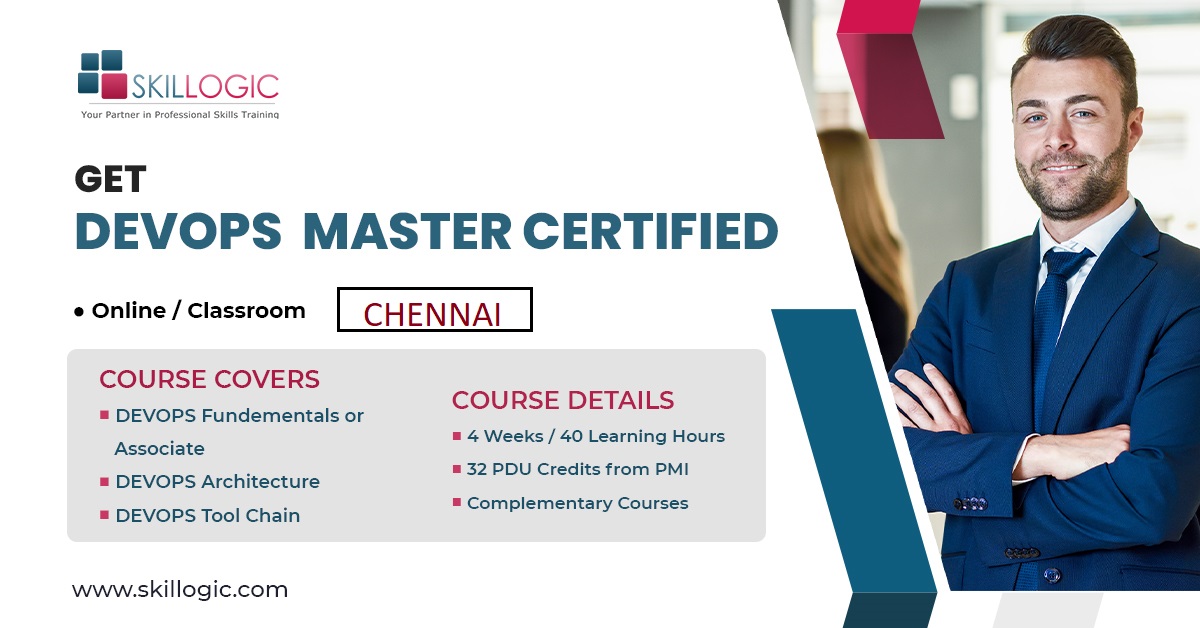 SKILLOGIC
Your Partner in Professional Skills Training

GET
DEVOPS MASTER CERTIFIED

• Online / Classroom CHENNAI

COURSE COVERS
▪ DEVOPS Fundementals or Associate
▪ DEVOPS Architecture
▪ DEVOPS Tool Chain

COURSE DETAILS
▪ 4 Weeks / 40 Learning Hours
▪ 32 PDU Credits from PMI
▪ Complementary Courses

www.skillogic.com